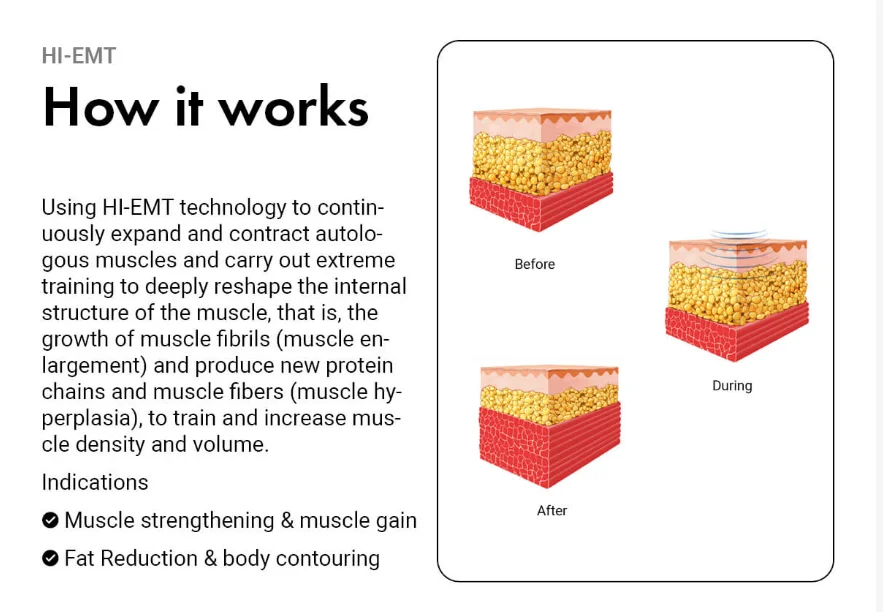 HI-EMT

How it works

Using HI-EMT technology to continuously expand and contract autologous muscles and carry out extreme training to deeply reshape the internal structure of the muscle, that is, the growth of muscle fibrils (muscle enlargement) and produce new protein chains and muscle fibers (muscle hyperplasia), to train and increase muscle density and volume.

Indications

Muscle strengthening & muscle gain

Fat Reduction & body contouring

Before

During

After